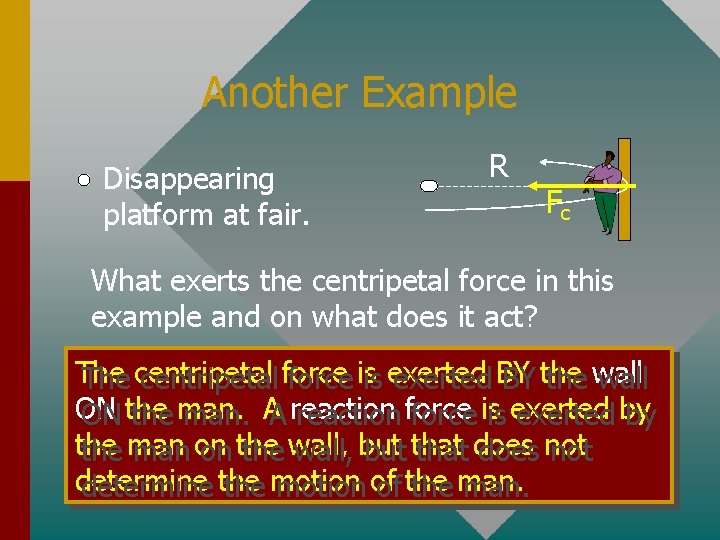 Another Example

Disappearing platform at fair.

R

$F_c$

What exerts the centripetal force in this example and on what does it act?

The centripetal force is exerted BY the wall ON the man. A reaction force is exerted by the man on the wall, but that does not determine the motion of the man.